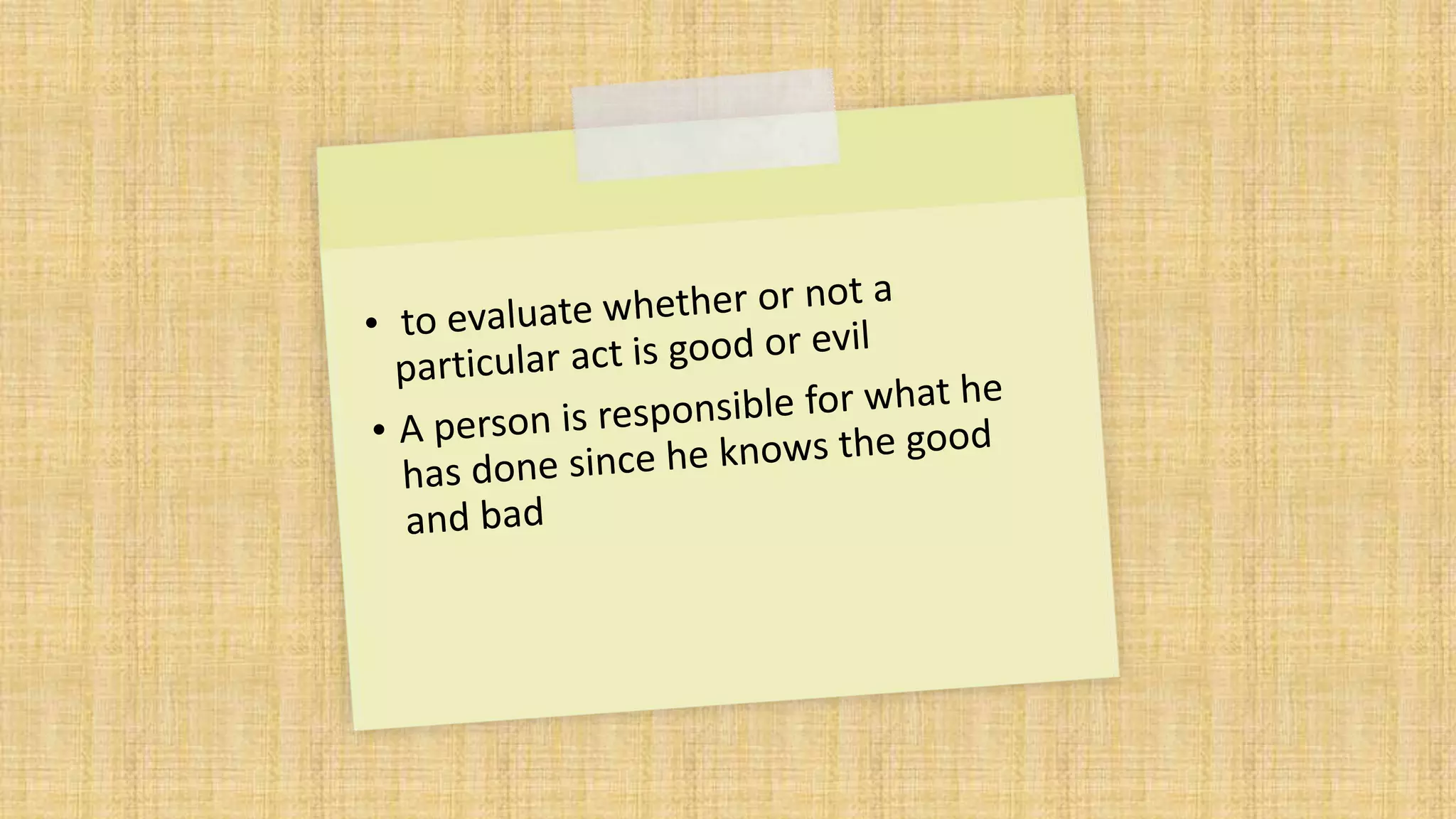 • to evaluate whether or not a particular act is good or evil

• A person is responsible for what he has done since he knows the good and bad